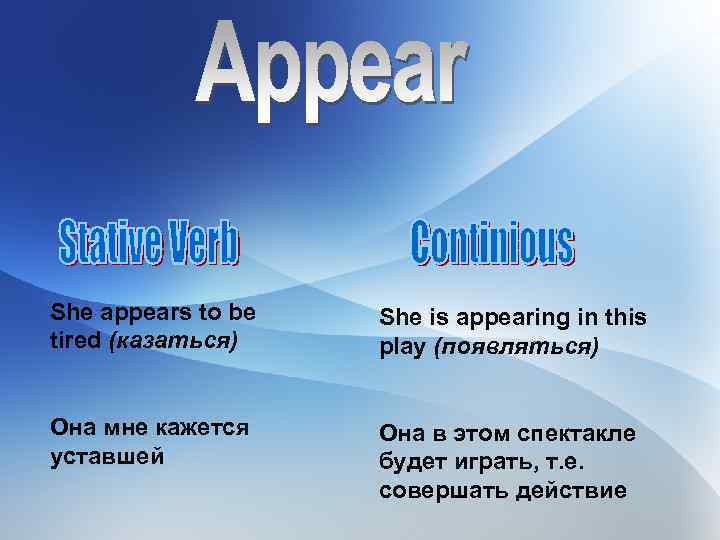 Appear

Stative Verb

She appears to be tired (казаться)

Она мне кажется уставшей

Continious

She is appearing in this play (появляться)

Она в этом спектакле будет играть, т.е. совершать действие